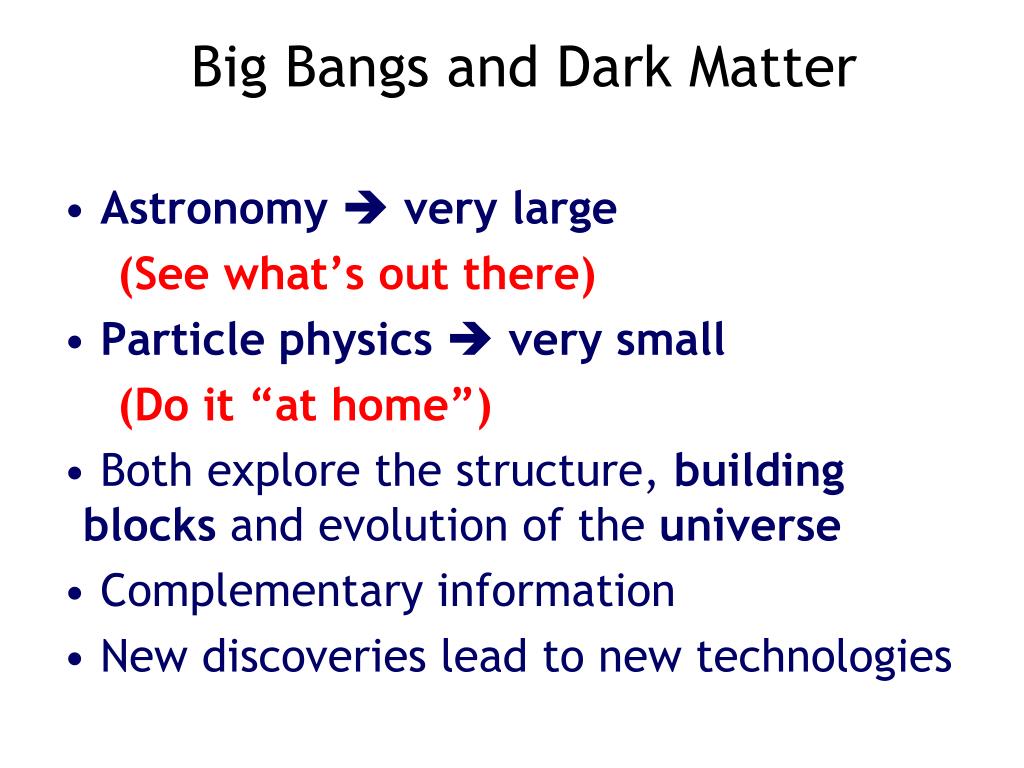 Big Bangs and Dark Matter

• Astronomy ➔ very large
(See what's out there)

• Particle physics ➔ very small
(Do it "at home")

• Both explore the structure, building blocks and evolution of the universe

• Complementary information

• New discoveries lead to new technologies